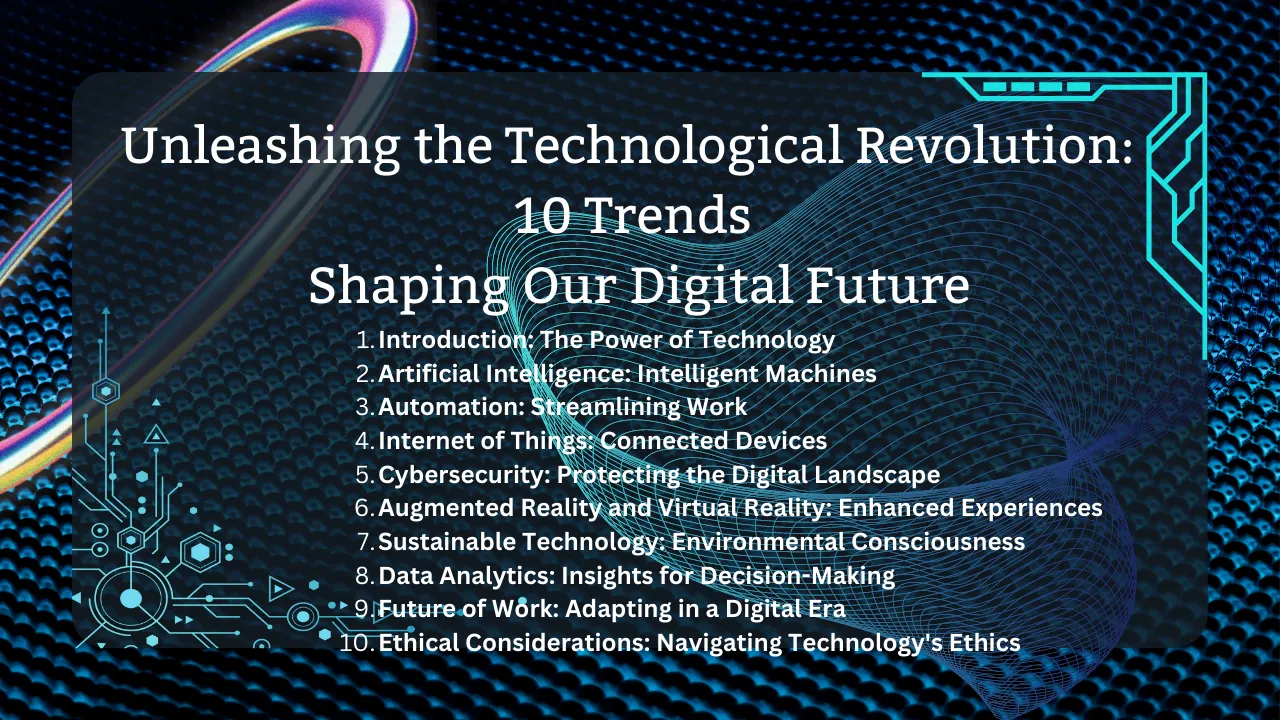 Unleashing the Technological Revolution: 10 Trends Shaping Our Digital Future

1. Introduction: The Power of Technology
2. Artificial Intelligence: Intelligent Machines
3. Automation: Streamlining Work
4. Internet of Things: Connected Devices
5. Cybersecurity: Protecting the Digital Landscape
6. Augmented Reality and Virtual Reality: Enhanced Experiences
7. Sustainable Technology: Environmental Consciousness
8. Data Analytics: Insights for Decision-Making
9. Future of Work: Adapting in a Digital Era
10. Ethical Considerations: Navigating Technology's Ethics